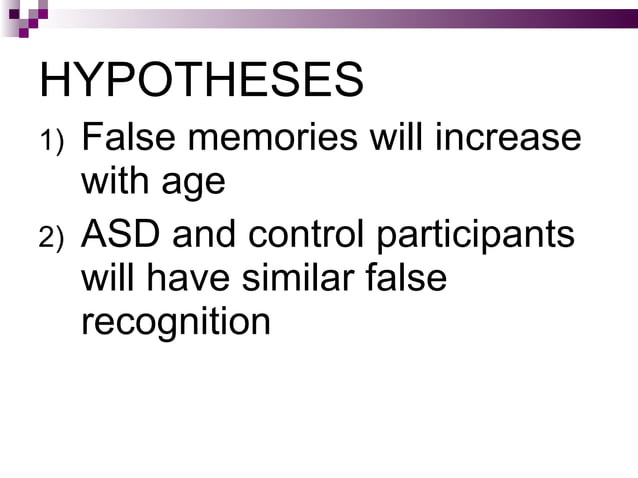 HYPOTHESES

1) False memories will increase with age

2) ASD and control participants will have similar false recognition